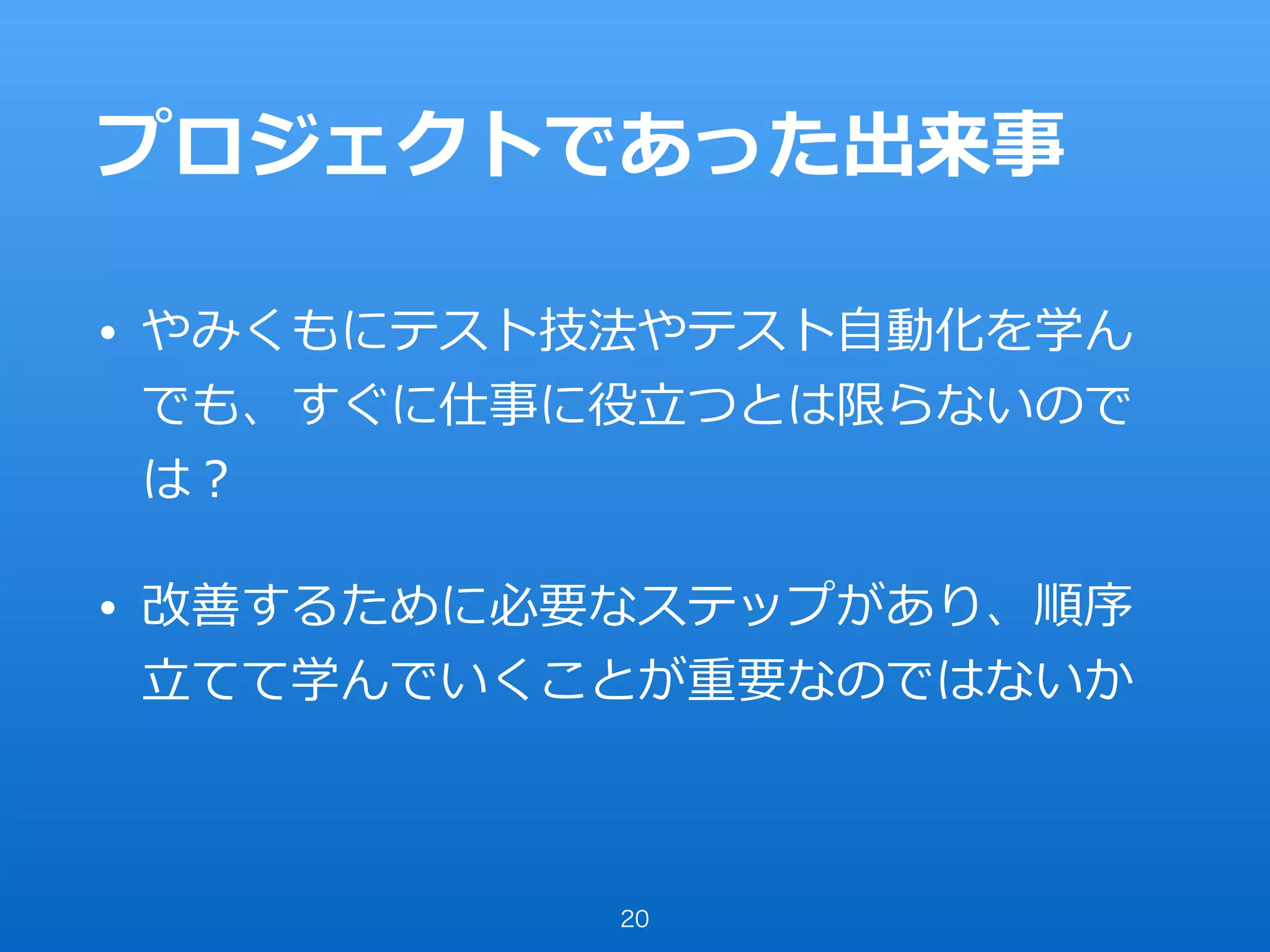 プロジェクトであった出来事

• やみくもにテスト技法やテスト自動化を学んでも、すぐに仕事に役立つとは限らないのでは？

• 改善するために必要なステップがあり、順序立てて学んでいくことが重要なのではないか

20